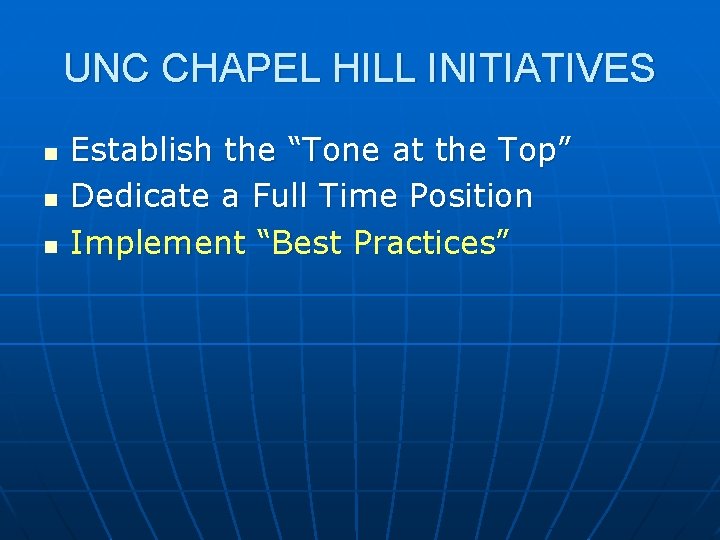 UNC CHAPEL HILL INITIATIVES

- Establish the “Tone at the Top”
- Dedicate a Full Time Position
- Implement “Best Practices”